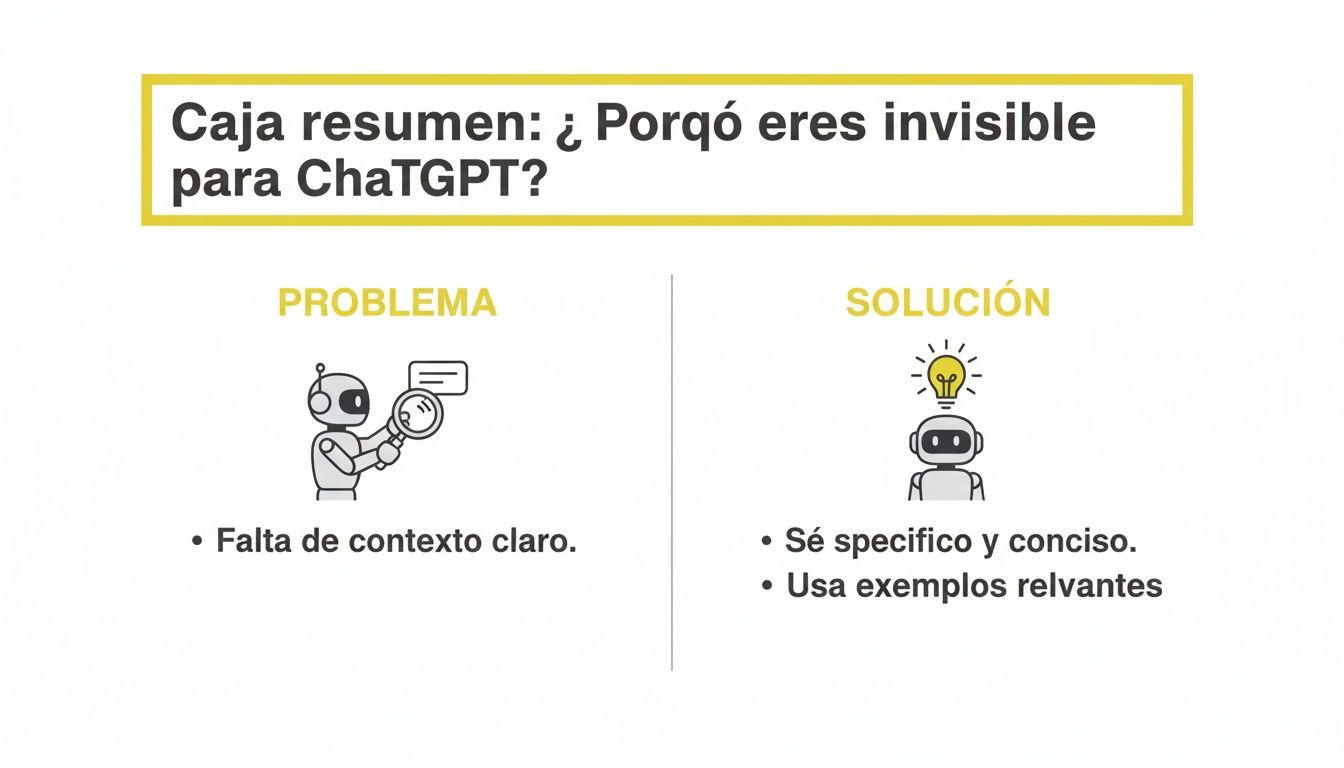 Caja resumen: ¿ Porqó eres invisible para ChaTGPT?

PROBLEMA

• Falta de contexto claro.

SOLUCIÓN

• Sé specifico y conciso.
• Usa exemplos relvantes